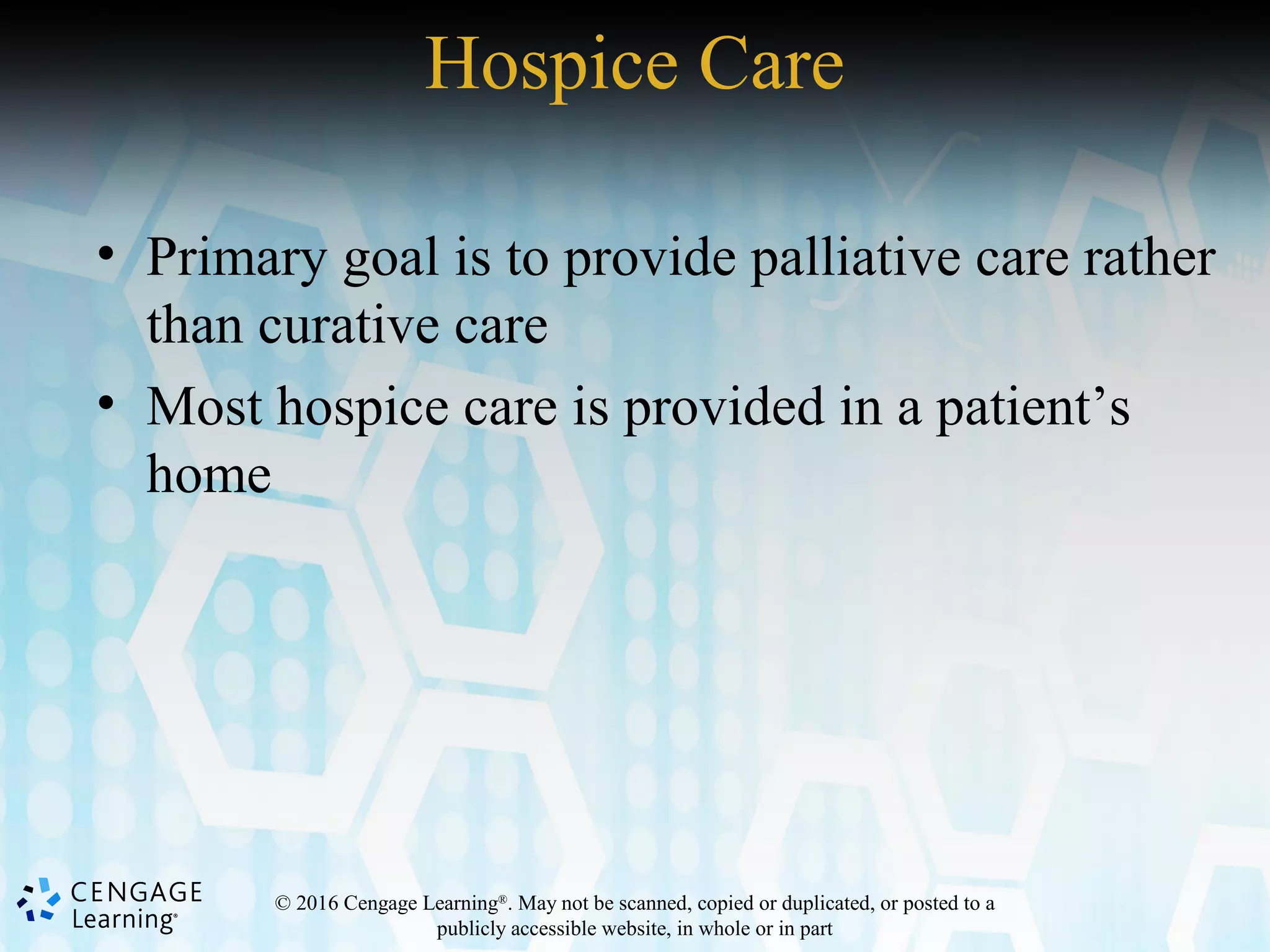 Hospice Care

• Primary goal is to provide palliative care rather than curative care
• Most hospice care is provided in a patient’s home

CENGAGE Learning®

© 2016 Cengage Learning®. May not be scanned, copied or duplicated, or posted to a publicly accessible website, in whole or in part